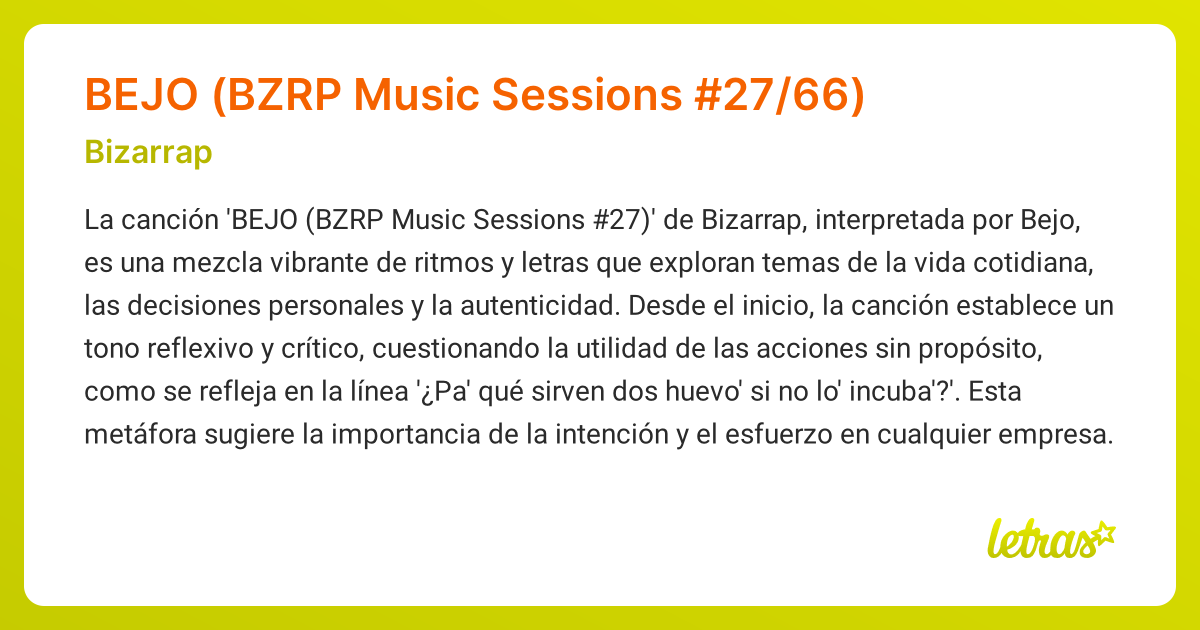 BEJO (BZRP Music Sessions #27/66)

Bizarrap

La canción 'BEJO (BZRP Music Sessions #27)' de Bizarrap, interpretada por Bejo, es una mezcla vibrante de ritmos y letras que exploran temas de la vida cotidiana, las decisiones personales y la autenticidad. Desde el inicio, la canción establece un tono reflexivo y crítico, cuestionando la utilidad de las acciones sin propósito, como se refleja en la línea '¿Pa' qué sirven dos huevo' si no lo' incuba'?'. Esta metáfora sugiere la importancia de la intención y el esfuerzo en cualquier empresa.

letras